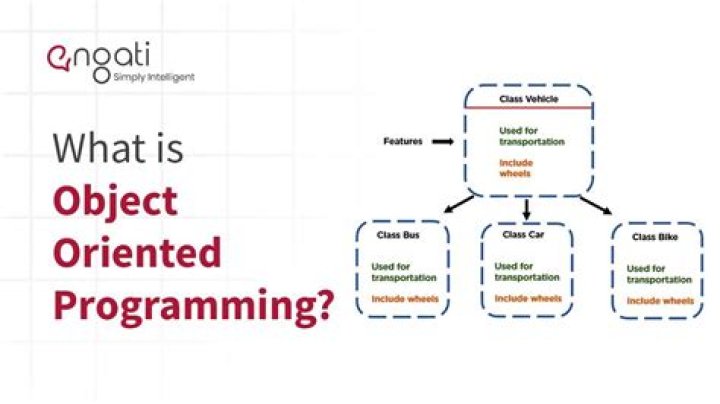 engati
Simply Intelligent

What is
Object
Oriented
Programming?

Features

Class Vehicle
Used for transportation
Include wheels

Class Bus
Used for transportation
Include wheels

Class Car
Used for transportation
Include wheels

Class Bike
Used for transportation
Include wheels